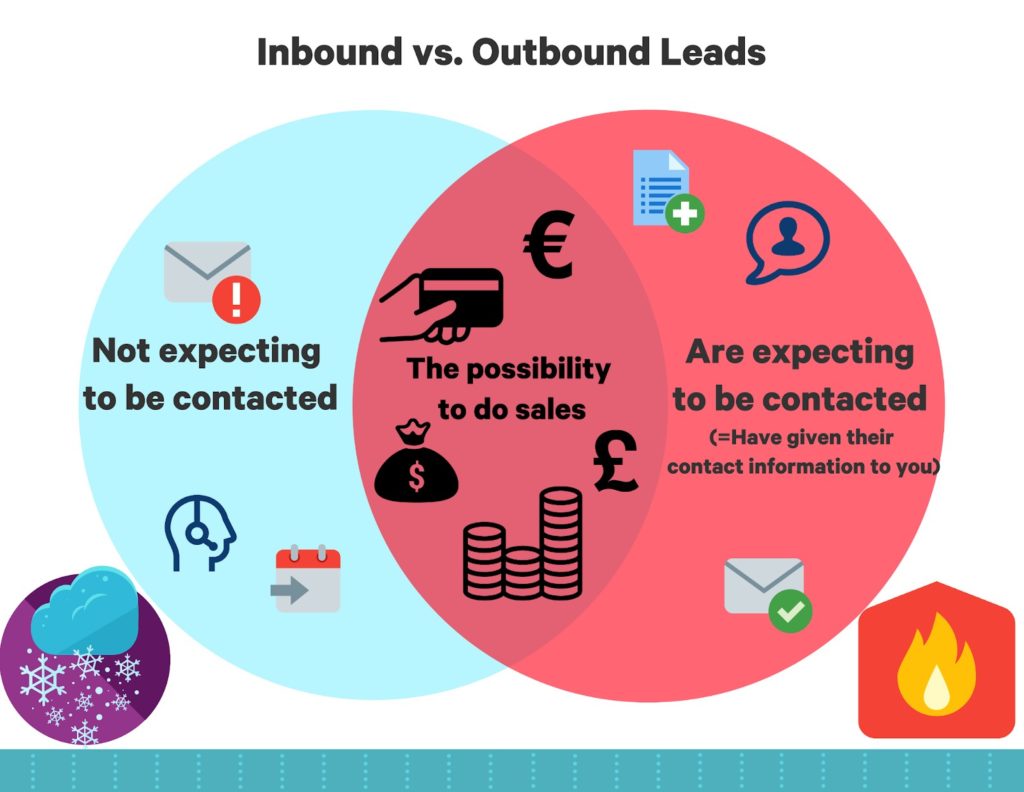 Inbound vs. Outbound Leads

Not expecting to be contacted

€

The possibility to do sales

$

£

Are expecting to be contacted

(=Have given their contact information to you)